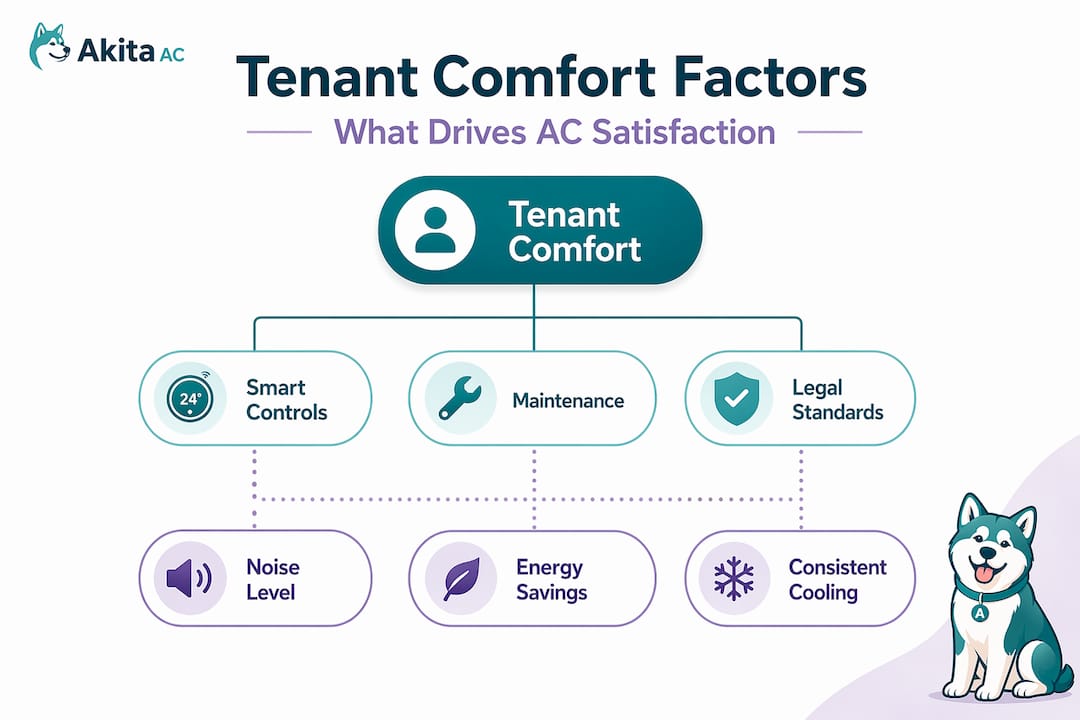 Akita AC

Tenant Comfort Factors

What Drives AC Satisfaction

Tenant Comfort

24°

Smart Controls

Maintenance

Legal Standards

Noise Level

Energy Savings

Consistent Cooling

A